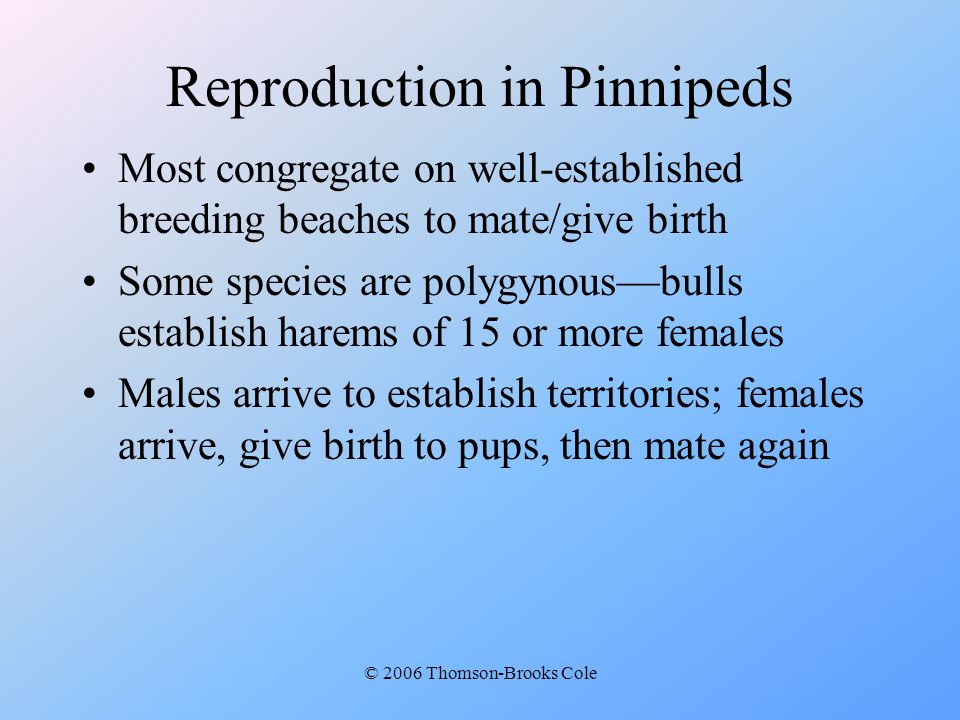 Reproduction in Pinnipeds

• Most congregate on well-established breeding beaches to mate/give birth

• Some species are polygynous—bulls establish harems of 15 or more females

• Males arrive to establish territories; females arrive, give birth to pups, then mate again

© 2006 Thomson-Brooks Cole